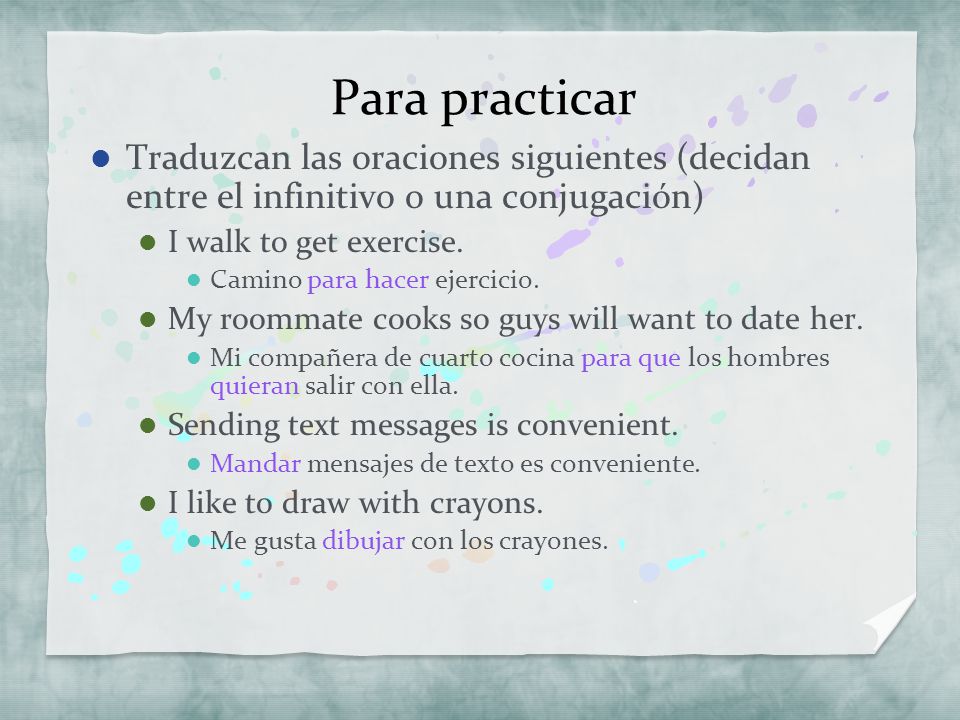 Para practicar

Traduzcan las oraciones siguientes (decidan entre el infinitivo o una conjugación)

I walk to get exercise.

Camino para hacer ejercicio.

My roommate cooks so guys will want to date her.

Mi compañera de cuarto cocina para que los hombres quieran salir con ella.

Sending text messages is convenient.

Mandar mensajes de texto es conveniente.

I like to draw with crayons.

Me gusta dibujar con los crayones.